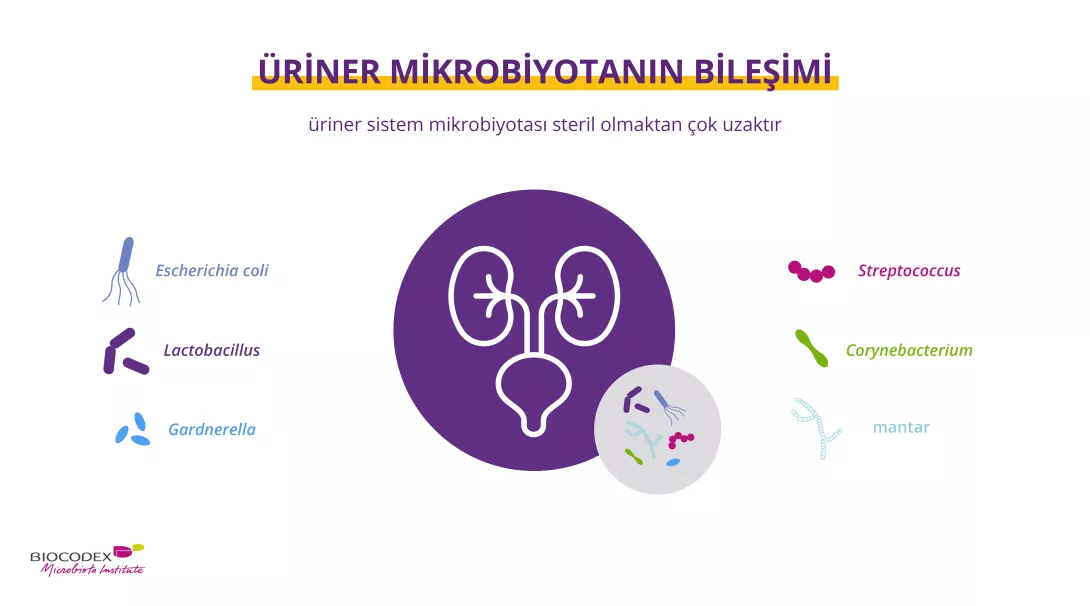 ÜRİNER MİKROBİYOTANIN BİLEŞİMİ

üriner sistem mikrobiyotası steril olmaktan çok uzaktır

Escherichia coli

Lactobacillus

Gardnerella

Streptococcus

Corynebacterium

mantar

BIOCODEX
Microbiota Institute